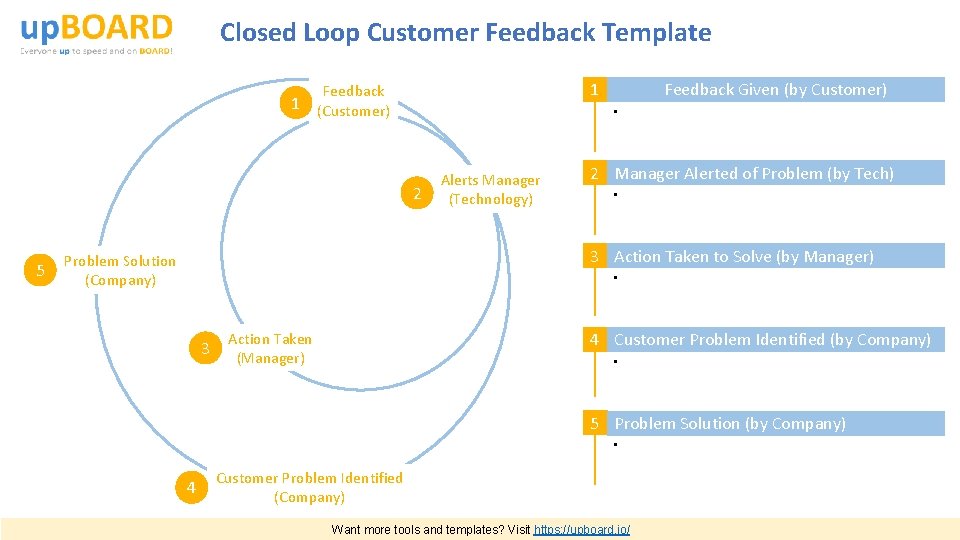 upBOARD
Everyone up to speed and on BOARD!

Closed Loop Customer Feedback Template

1 Feedback (Customer)

2 Alerts Manager (Technology)

5 Problem Solution (Company)

3 Action Taken (Manager)

4 Customer Problem Identified (Company)

1 Feedback Given (by Customer)
▪

2 Manager Alerted of Problem (by Tech)
▪

3 Action Taken to Solve (by Manager)
▪

4 Customer Problem Identified (by Company)
▪

5 Problem Solution (by Company)
▪

Want more tools and templates? Visit https://upboard.io/